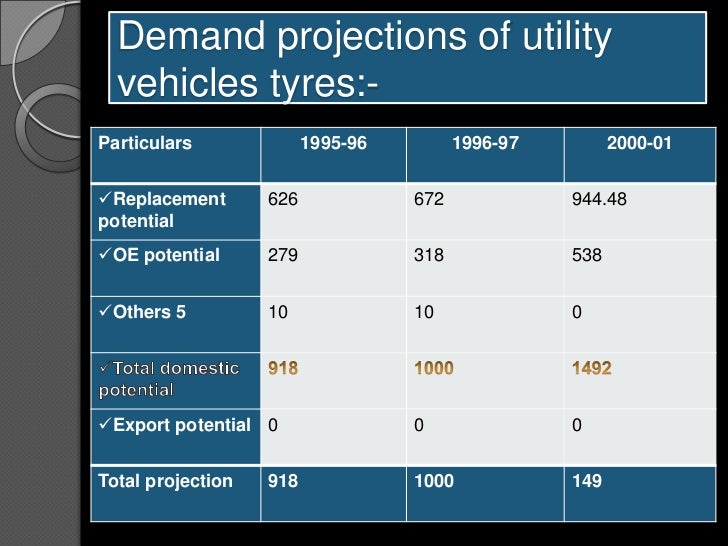 Demand projections of utility vehicles tyres:-

| Particulars | 1995-96 | 1996-97 | 2000-01 |
|---|---|---|---|
| ✓Replacement potential | 626 | 672 | 944.48 |
| ✓OE potential | 279 | 318 | 538 |
| ✓Others 5 | 10 | 10 | 0 |
| ✓Total domestic potential | 918 | 1000 | 1492 |
| ✓Export potential | 0 | 0 | 0 |
| Total projection | 918 | 1000 | 149 |